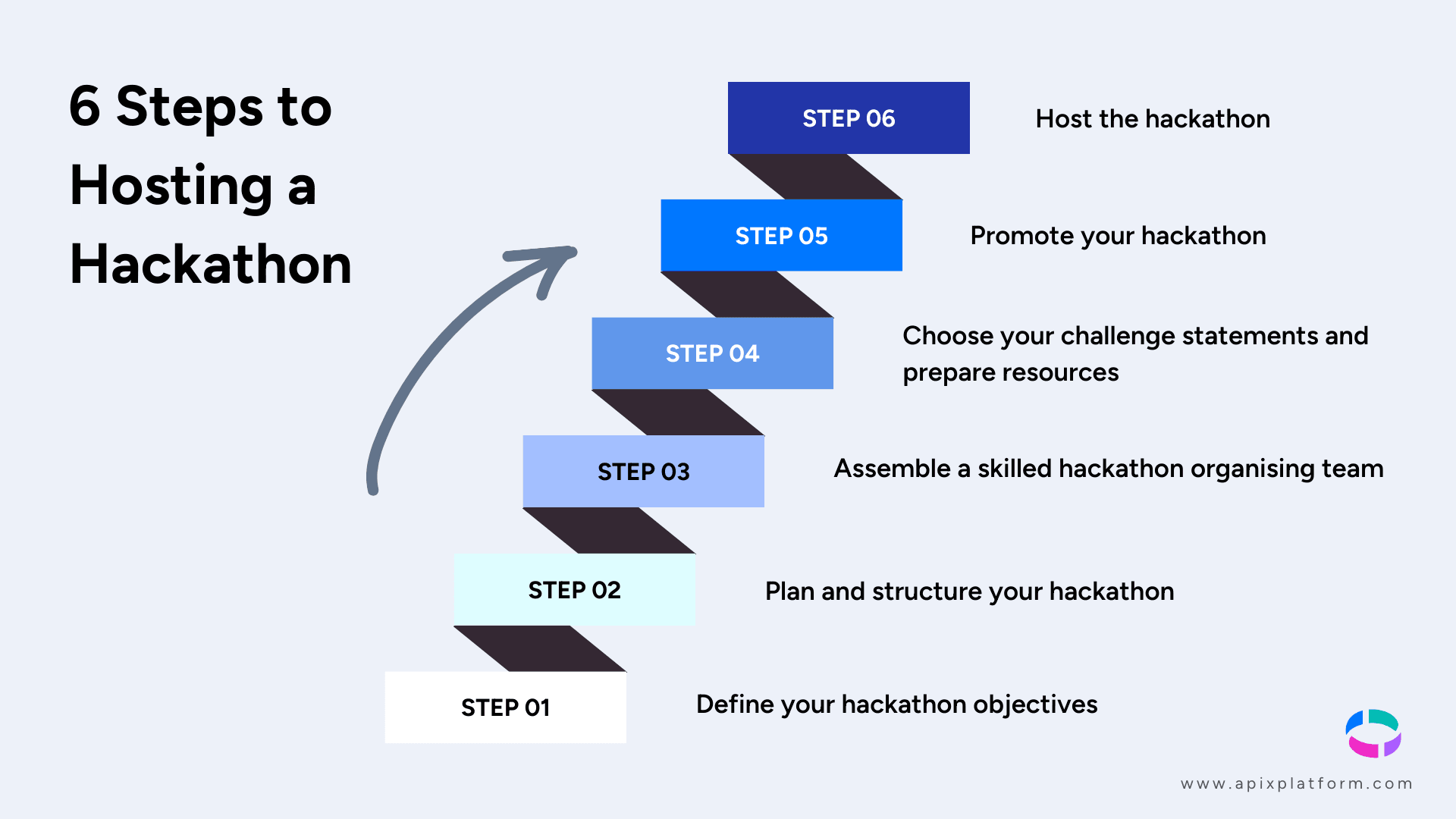 6 Steps to Hosting a Hackathon

STEP 06

Host the hackathon

STEP 05

Promote your hackathon

STEP 04

Choose your challenge statements and prepare resources

STEP 03

Assemble a skilled hackathon organising team

STEP 02

Plan and structure your hackathon

STEP 01

Define your hackathon objectives

www.apixplatform.com